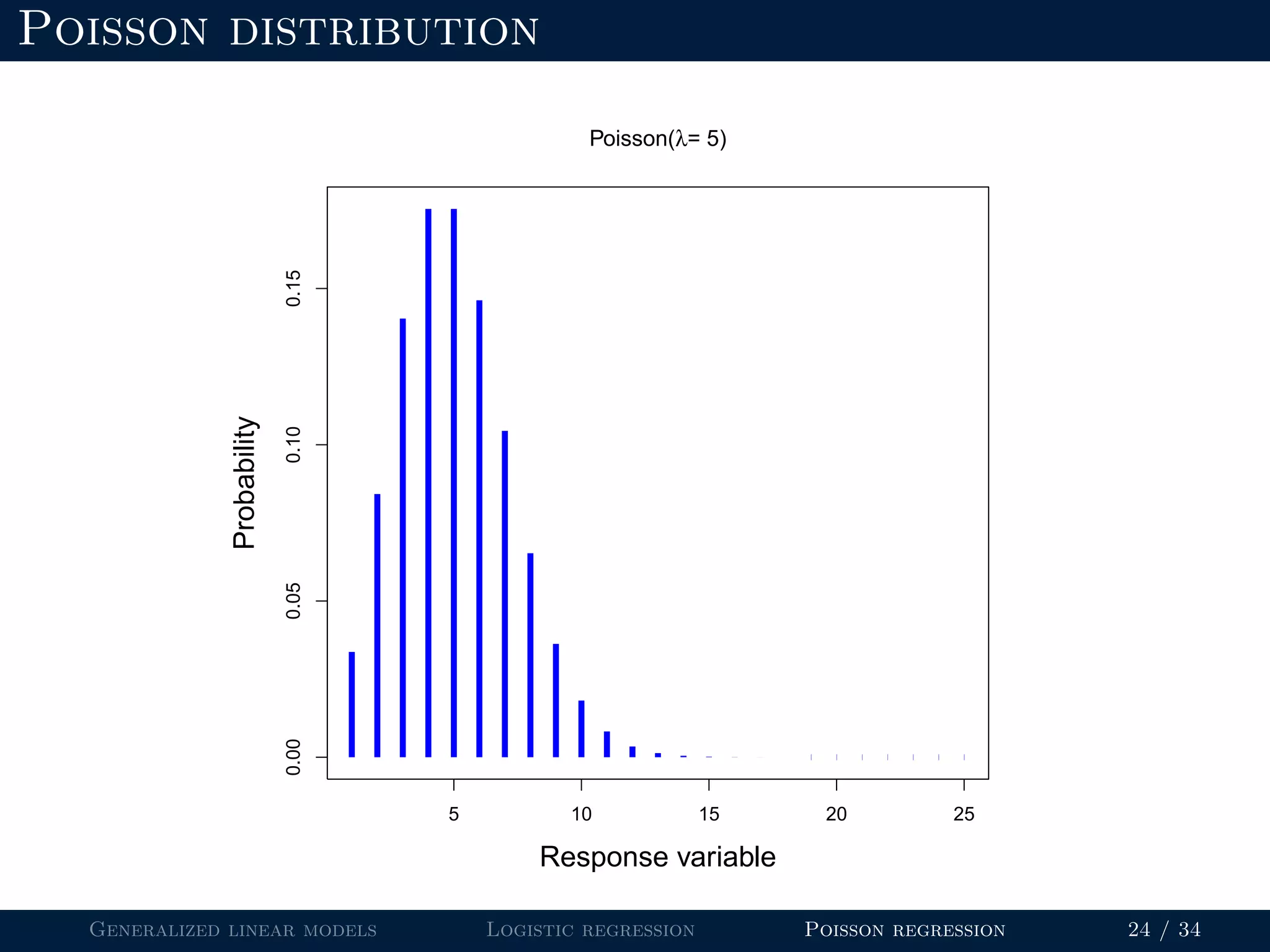 Poisson distribution

Poisson($\lambda$= 5)

Probability

0.00
0.05
0.10
0.15

5
10
15
20
25

Response variable

Generalized linear models    Logistic regression    Poisson regression    24 / 34